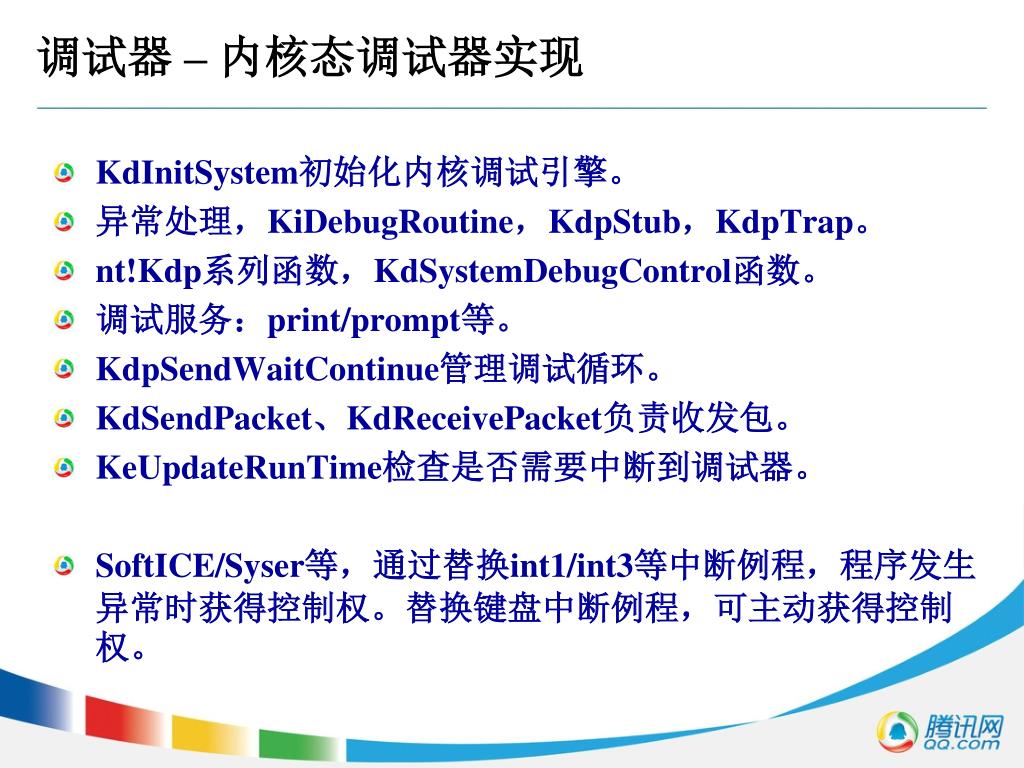 调试器 – 内核态调试器实现

KdInitSystem初始化内核调试引擎。
异常处理，KiDebugRoutine，KdpStub，KdpTrap。
nt!Kdp系列函数，KdSystemDebugControl函数。
调试服务：print/prompt等。
KdpSendWaitContinue管理调试循环。
KdSendPacket、KdReceivePacket负责收发包。
KeUpdateRunTime检查是否需要中断到调试器。

SoftICE/Syser等，通过替换int1/int3等中断例程，程序发生异常时获得控制权。替换键盘中断例程，可主动获得控制权。

腾讯网 QQ.com